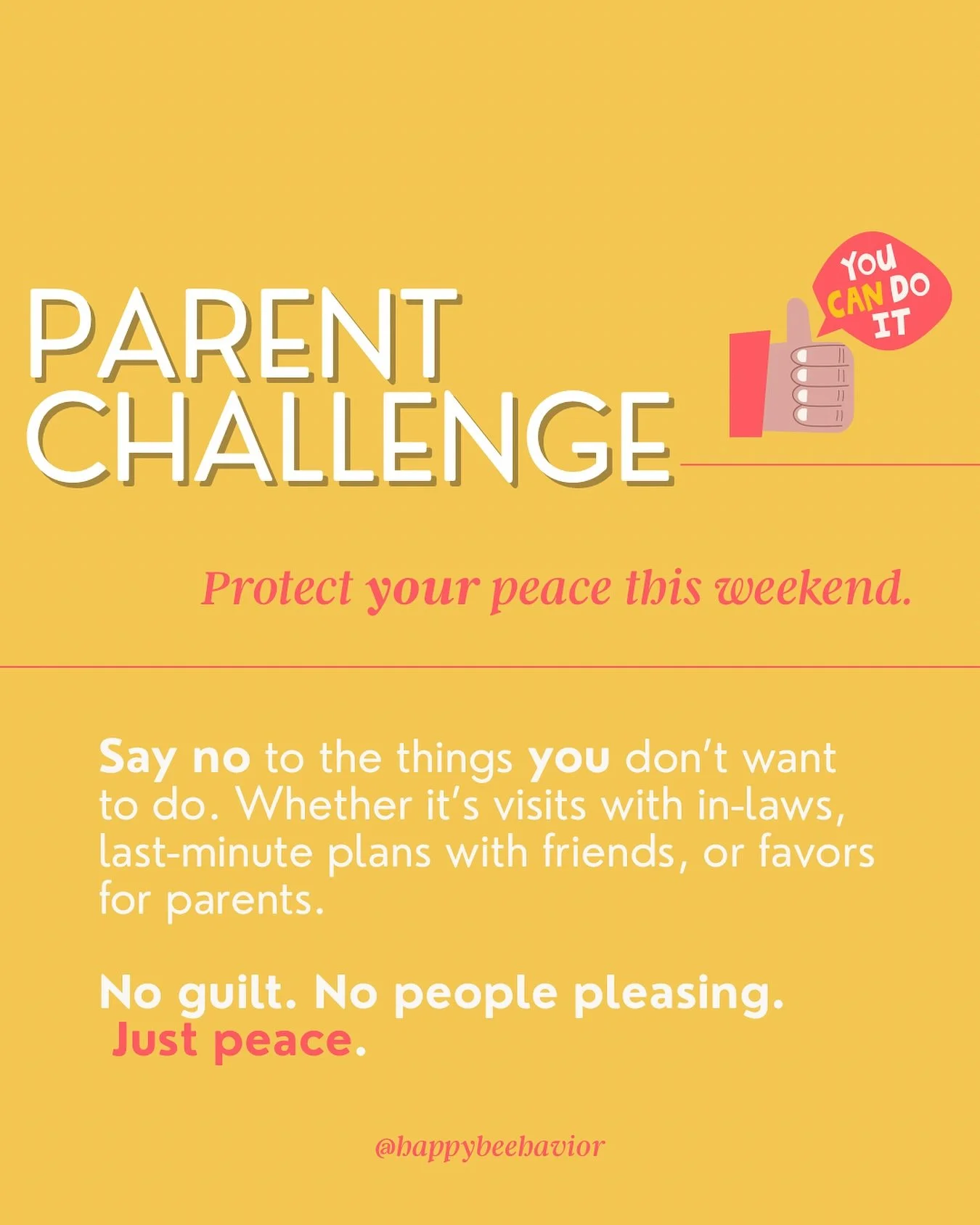 PARENT CHALLENGE

YOU CAN DO IT

Protect your peace this weekend.

Say no to the things you don't want to do. Whether it's visits with in-laws, last-minute plans with friends, or favors for parents.

No guilt. No people pleasing. Just peace.

@happybeehavior